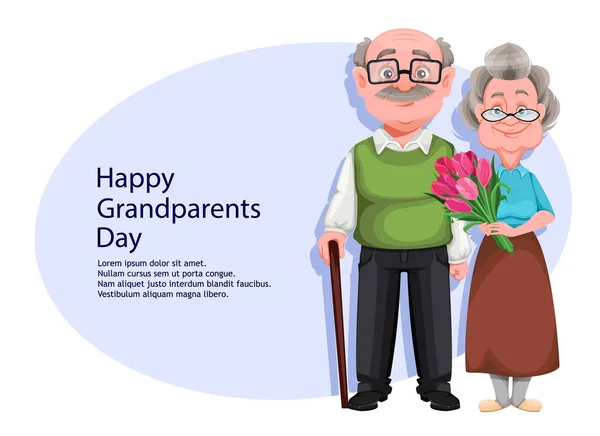 Happy Grandparents Day

Lorem ipsum dolor sit amet.
Nullam cursus sem ut porta congue.
Nam aliquet justo interdum blandit faucibus.
Vestibulum aliquam magna libero.